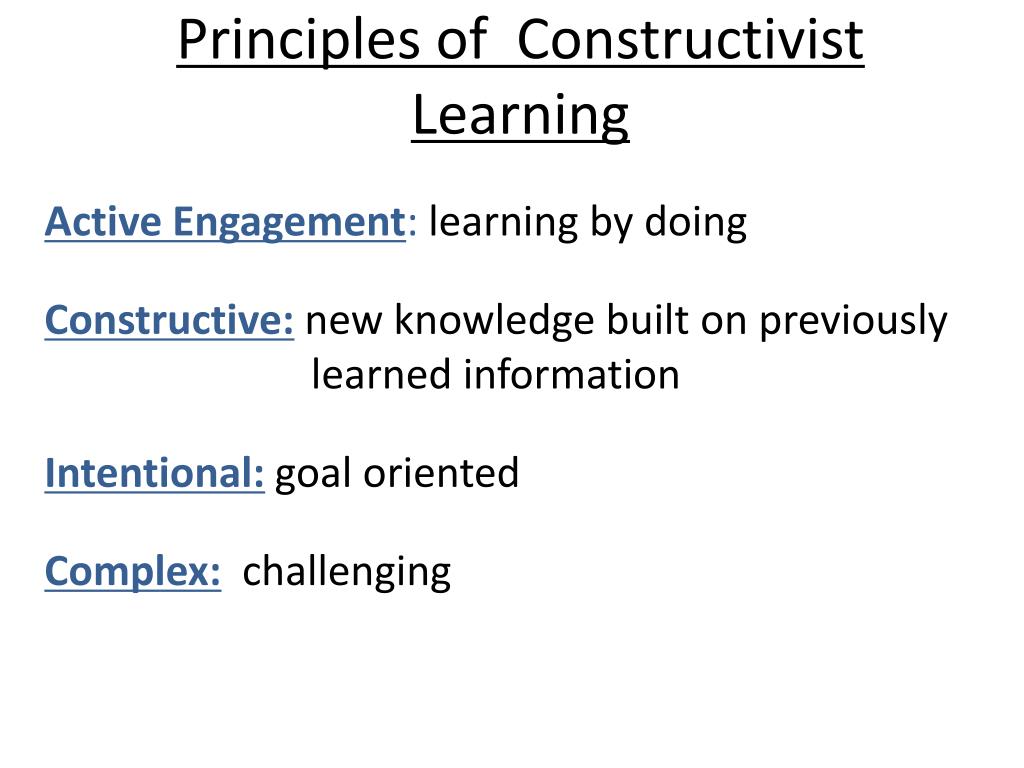 Principles of Constructivist Learning

Active Engagement: learning by doing

Constructive: new knowledge built on previously learned information

Intentional: goal oriented

Complex: challenging